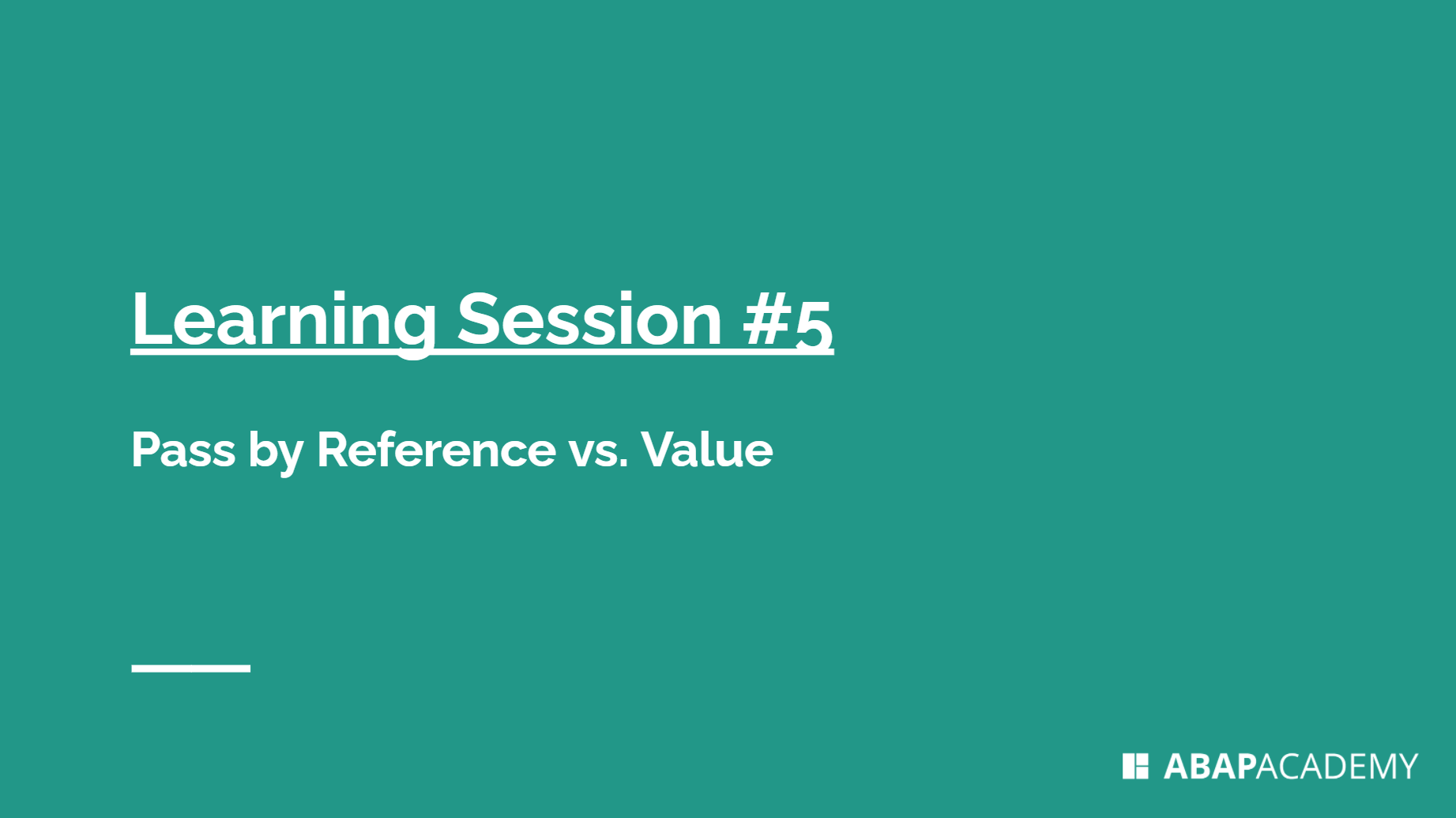 Learning Session #5

Pass by Reference vs. Value

ABAPACADEMY